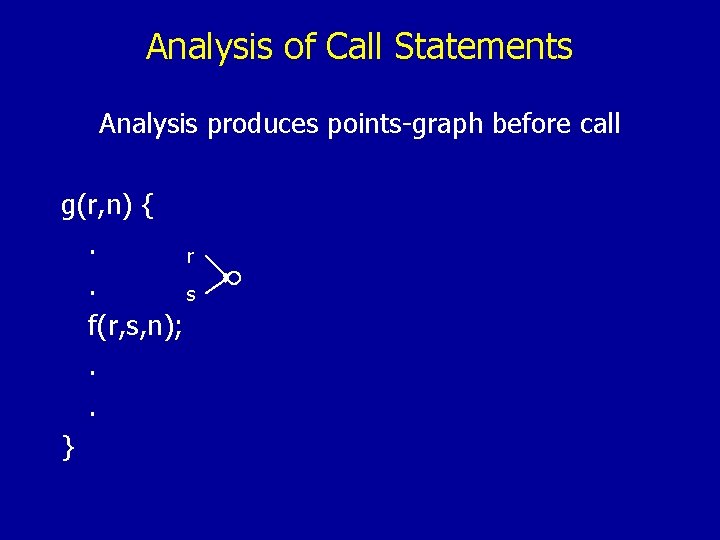 Analysis of Call Statements

Analysis produces points-graph before call

g(r,n) {
.
.
f(r,s,n);
.
.
}

r
s